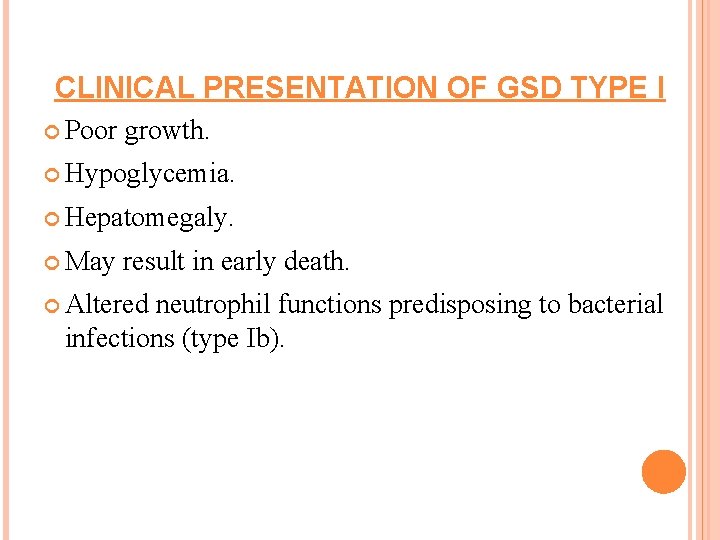 CLINICAL PRESENTATION OF GSD TYPE I

Poor growth.

Hypoglycemia.

Hepatomegaly.

May result in early death.

Altered neutrophil functions predisposing to bacterial infections (type Ib).